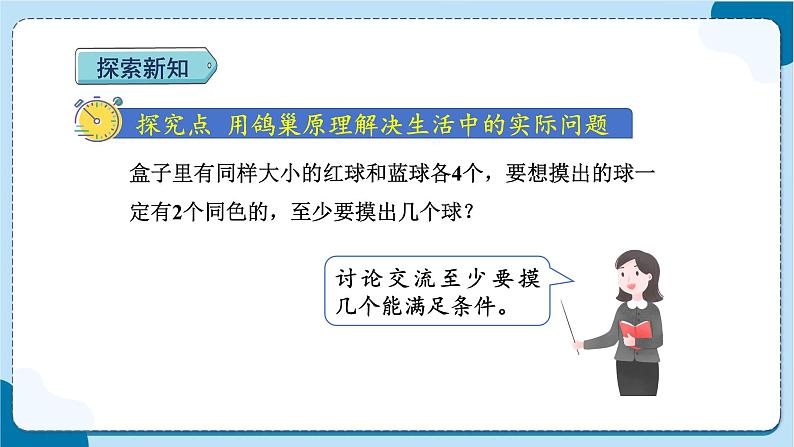 探索新知

探究点 用鸽巢原理解决生活中的实际问题

盒子里有同样大小的红球和蓝球各4个，要想摸出的球一定有2个同色的，至少要摸出几个球？

讨论交流至少要摸几个能满足条件。